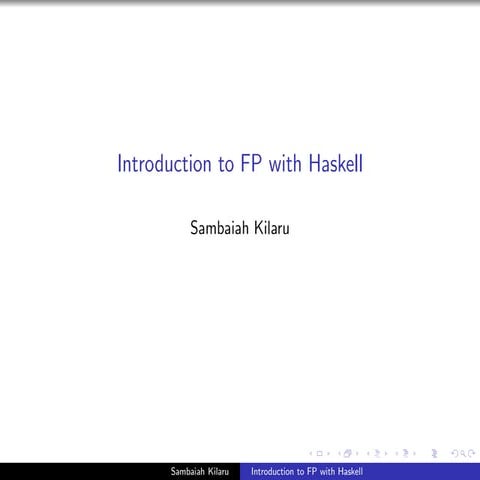 Introduction to FP with Haskell

Sambaiah Kilaru

Sambaiah Kilaru Introduction to FP with Haskell